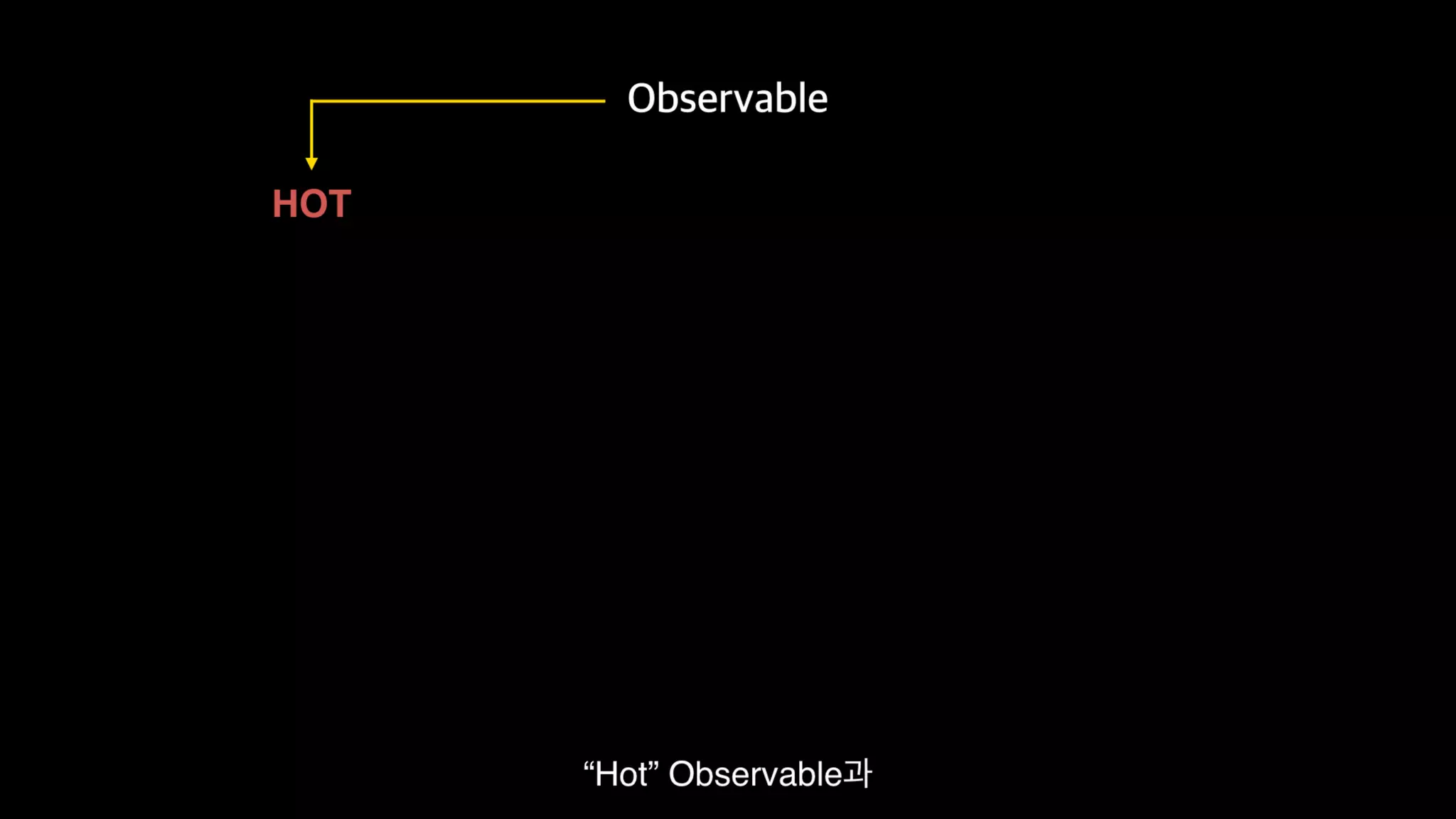 Observable

HOT

“Hot” Observable과